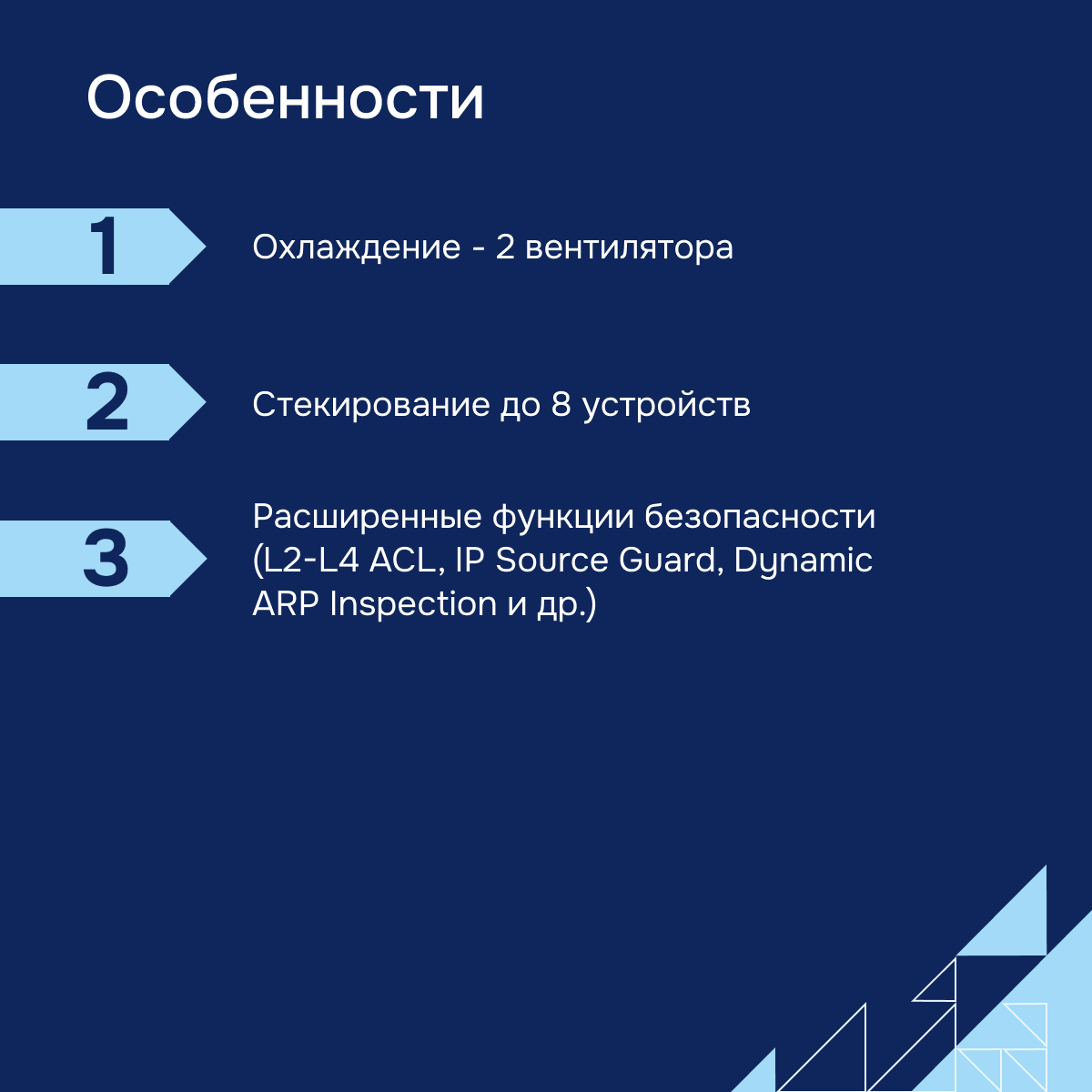 Особенности

1

Охлаждение - 2 вентилятора

2

Стекирование до 8 устройств

3

Расширенные функции безопасности (L2-L4 ACL, IP Source Guard, Dynamic ARP Inspection и др.)